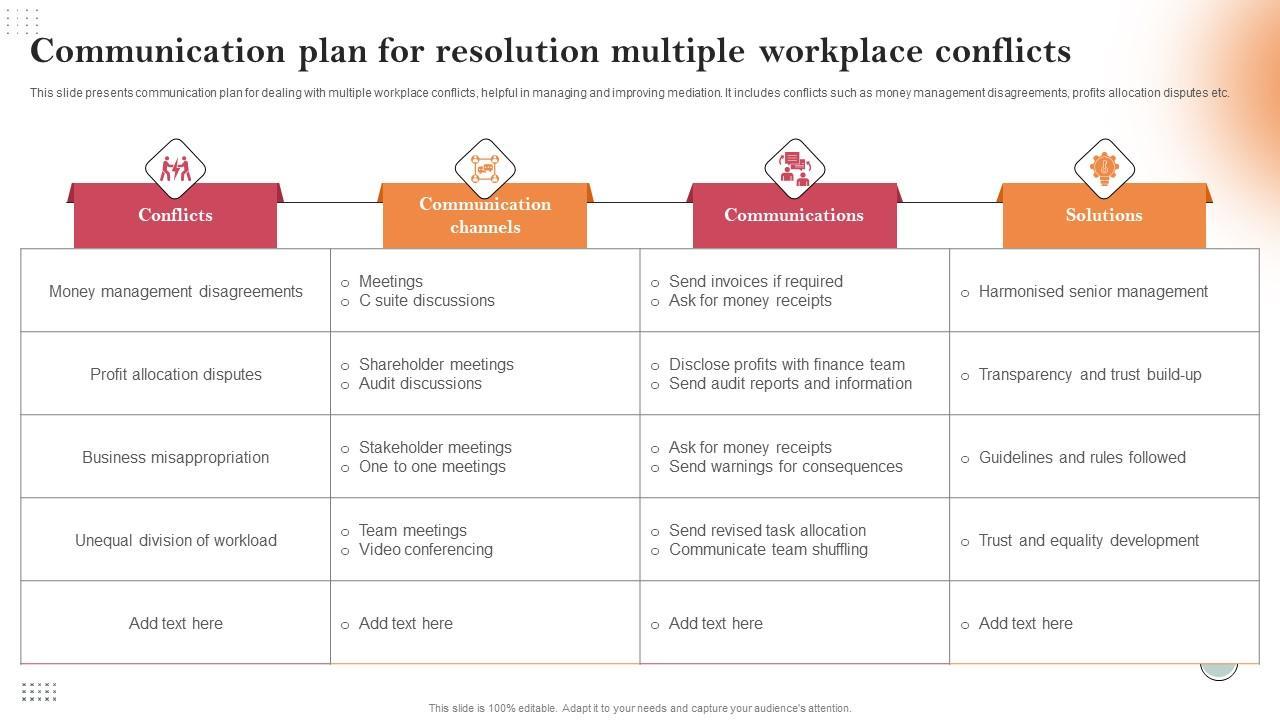 Communication plan for resolution multiple workplace conflicts

This slide presents communication plan for dealing with multiple workplace conflicts, helpful in managing and improving mediation. It includes conflicts such as money management disagreements, profits allocation disputes etc.

| Conflicts | Communication channels | Communications | Solutions |
|---|---|---|---|
| Money management disagreements | ○ Meetings ○ C suite discussions | ○ Send invoices if required ○ Ask for money receipts | ○ Harmonised senior management |
| Profit allocation disputes | ○ Shareholder meetings ○ Audit discussions | ○ Disclose profits with finance team ○ Send audit reports and information | ○ Transparency and trust build-up |
| Business misappropriation | ○ Stakeholder meetings ○ One to one meetings | ○ Ask for money receipts ○ Send warnings for consequences | ○ Guidelines and rules followed |
| Unequal division of workload | ○ Team meetings ○ Video conferencing | ○ Send revised task allocation ○ Communicate team shuffling | ○ Trust and equality development |
| Add text here | ○ Add text here | ○ Add text here | ○ Add text here |

This slide is 100% editable. Adapt it to your needs and capture your audience's attention.